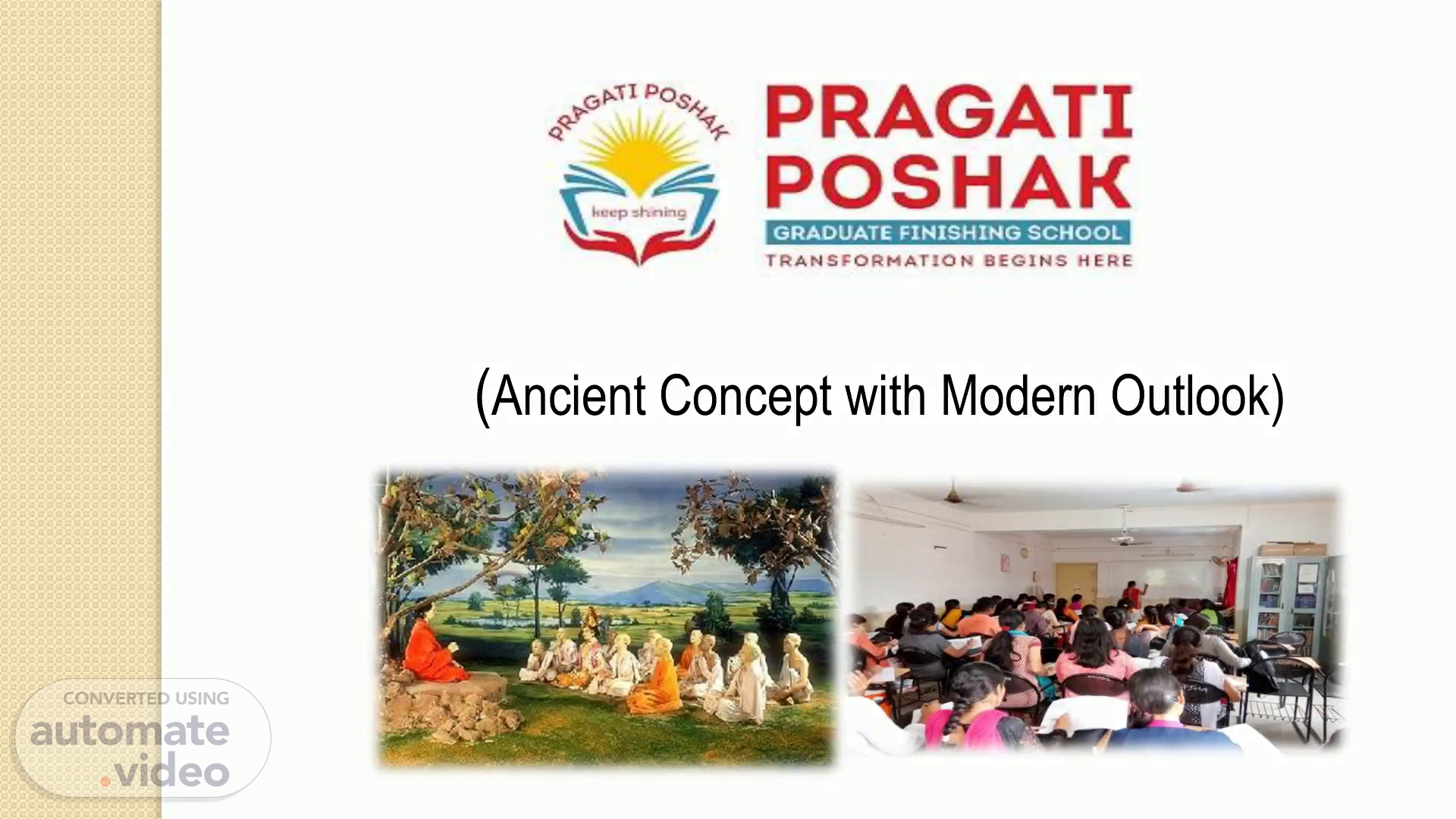 PRAGATI POSHAK

keep shining

PRAGATI POSHAK

GRADUATE FINISHING SCHOOL

TRANSFORMATION BEGINS HERE

(Ancient Concept with Modern Outlook)

CONVERTED USING

automate.video